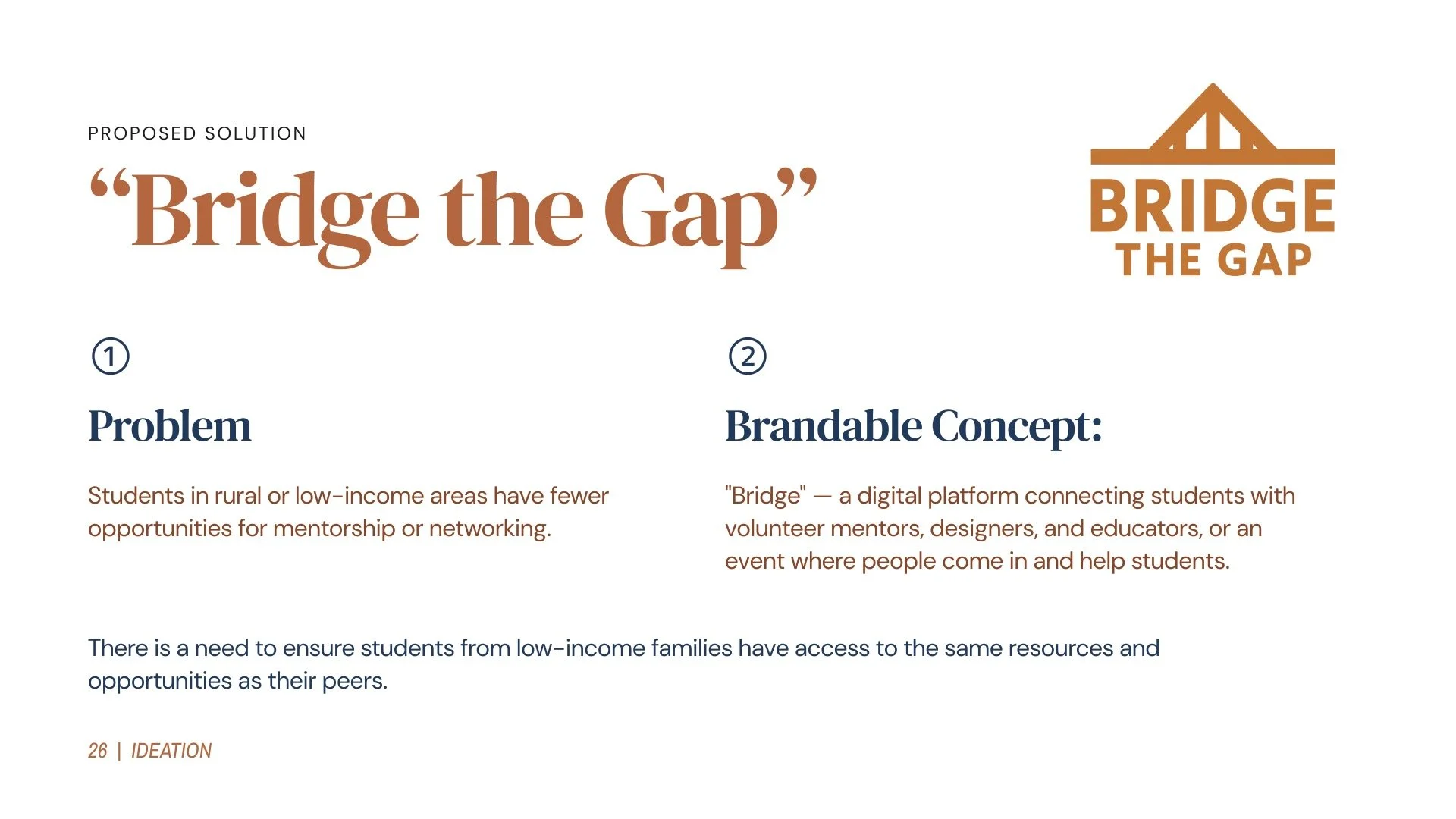 PROPOSED SOLUTION

“Bridge the Gap”

BRIDGE
THE GAP

①

Problem

Students in rural or low-income areas have fewer opportunities for mentorship or networking.

②

Brandable Concept:

"Bridge" — a digital platform connecting students with volunteer mentors, designers, and educators, or an event where people come in and help students.

There is a need to ensure students from low-income families have access to the same resources and opportunities as their peers.

26 | IDEATION